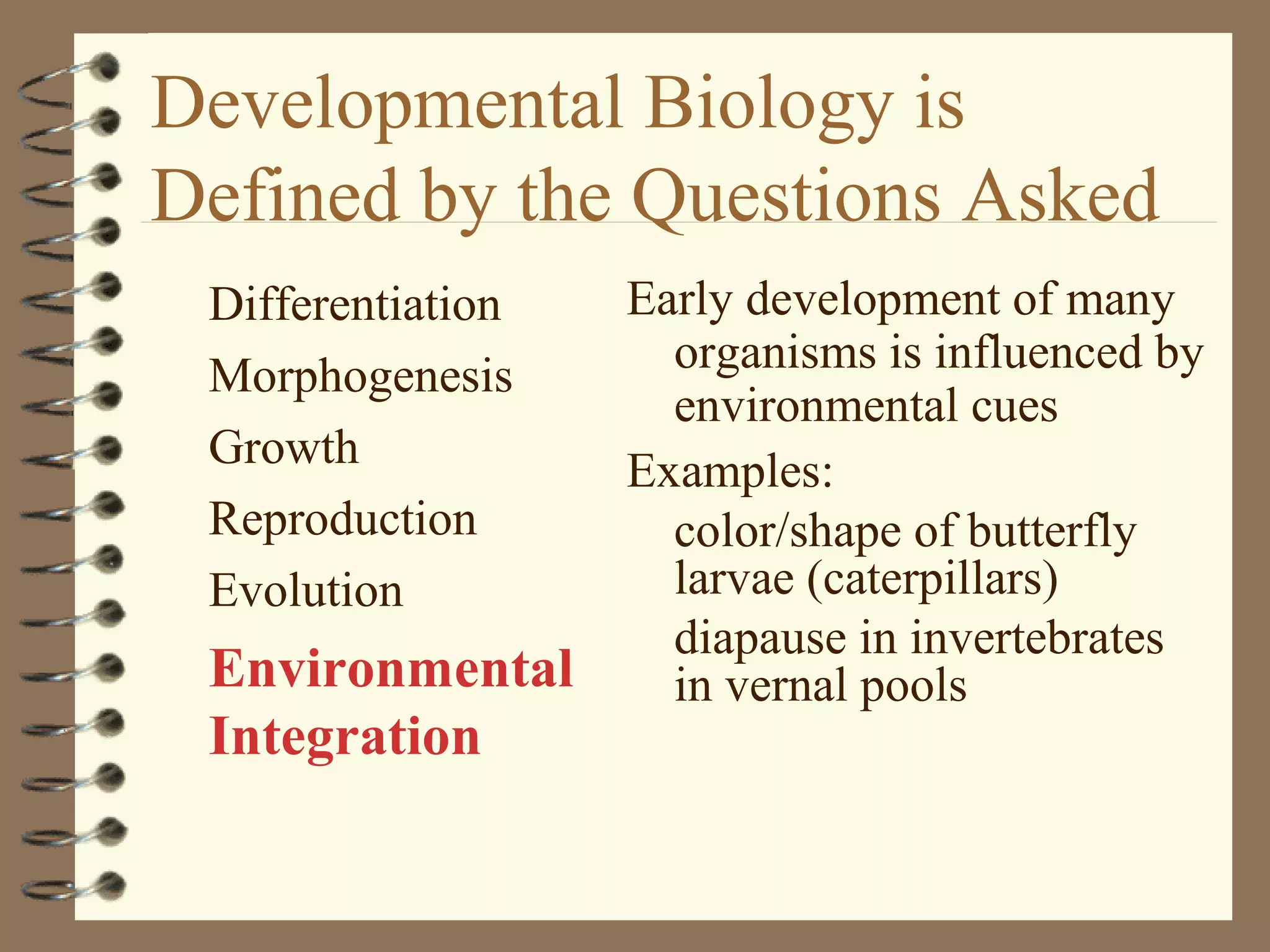 Developmental Biology is Defined by the Questions Asked

Differentiation

Morphogenesis

Growth

Reproduction

Evolution

Environmental Integration

Early development of many organisms is influenced by environmental cues

Examples:

color/shape of butterfly larvae (caterpillars)

diapause in invertebrates in vernal pools